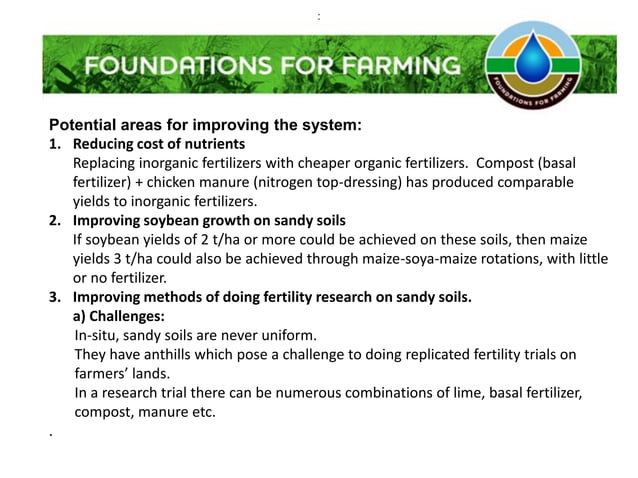 :

FOUNDATIONS FOR FARMING

FOUNDATIONS FOR FARMING

Potential areas for improving the system:

1. Reducing cost of nutrients
Replacing inorganic fertilizers with cheaper organic fertilizers. Compost (basal fertilizer) + chicken manure (nitrogen top-dressing) has produced comparable yields to inorganic fertilizers.

2. Improving soybean growth on sandy soils
If soybean yields of 2 t/ha or more could be achieved on these soils, then maize yields 3 t/ha could also be achieved through maize-soya-maize rotations, with little or no fertilizer.

3. Improving methods of doing fertility research on sandy soils.
a) Challenges:
In-situ, sandy soils are never uniform.
They have anthills which pose a challenge to doing replicated fertility trials on farmers' lands.
In a research trial there can be numerous combinations of lime, basal fertilizer, compost, manure etc.

.